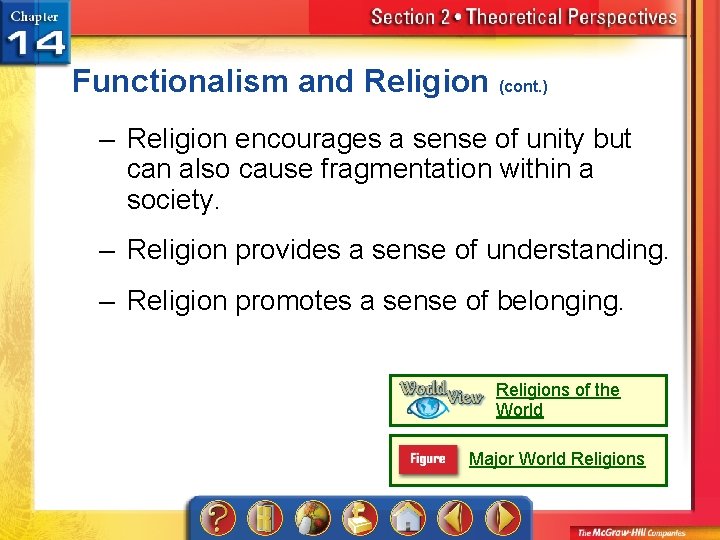 Chapter 14

Section 2 • Theoretical Perspectives

Functionalism and Religion (cont.)

– Religion encourages a sense of unity but can also cause fragmentation within a society.

– Religion provides a sense of understanding.

– Religion promotes a sense of belonging.

World View

Religions of the World

Figure

Major World Religions

?

The McGraw-Hill Companies